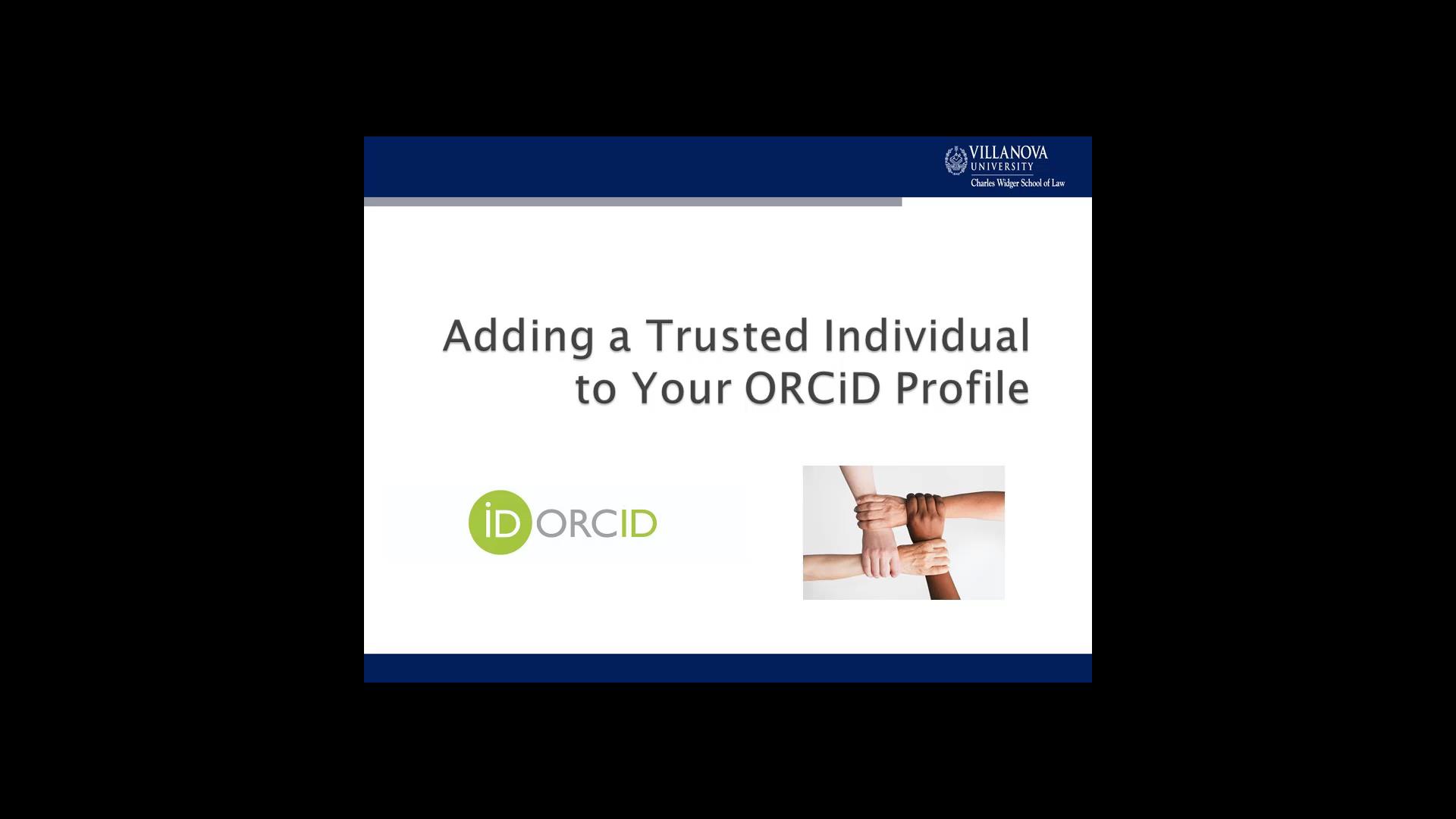 VILLANOVA
UNIVERSITY
Charles Widger School of Law

Adding a Trusted Individual to Your ORCiD Profile

iD ORCID